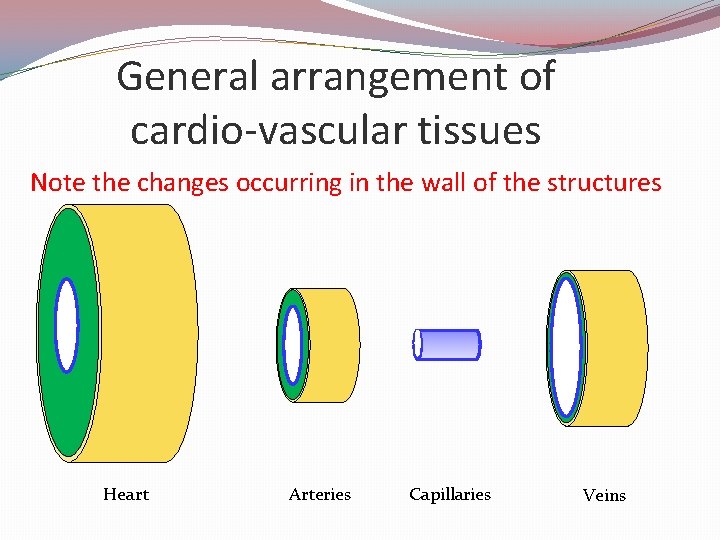 General arrangement of cardio-vascular tissues

Note the changes occurring in the wall of the structures

Heart

Arteries

Capillaries

Veins